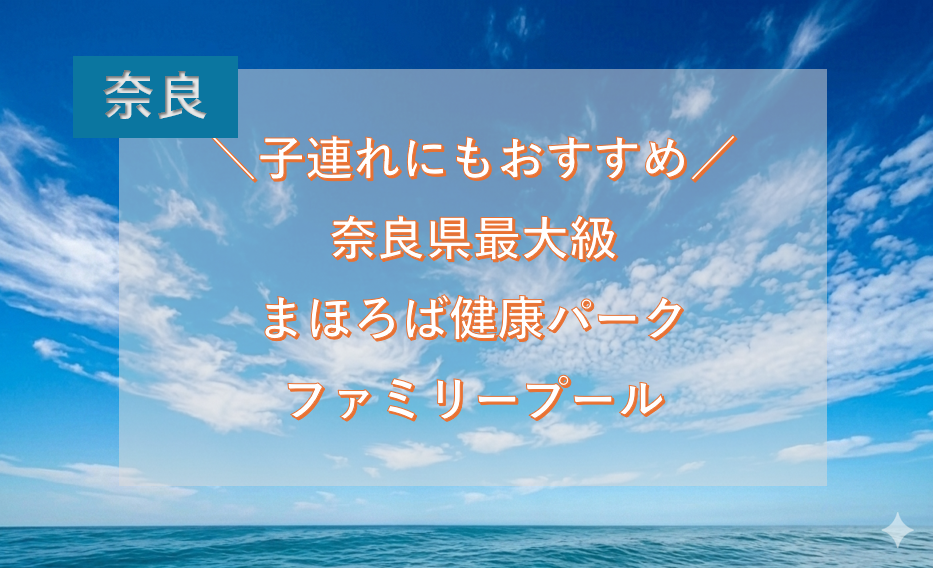 奈良

＼子連れにもおすすめ／
奈良県最大級
まほろば健康パーク
ファミリープール